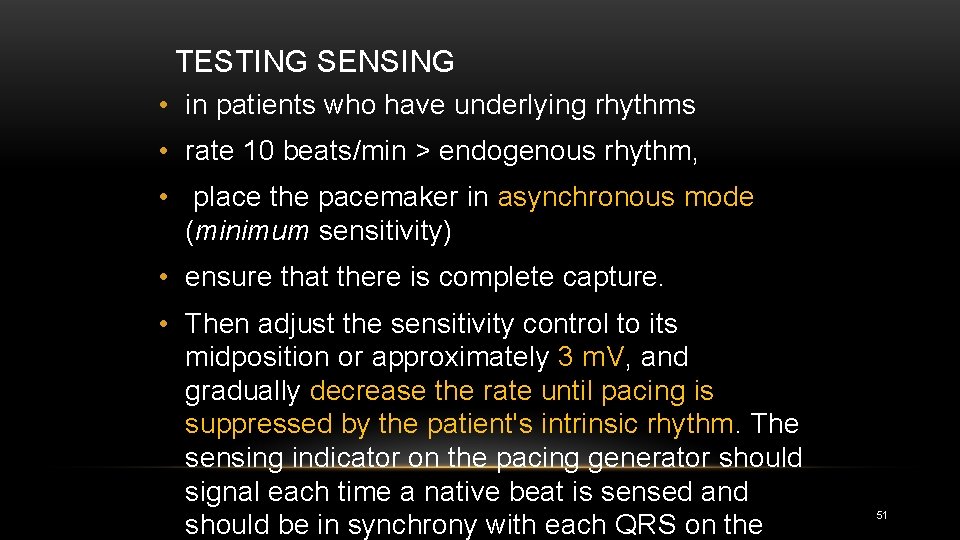 TESTING SENSING

• in patients who have underlying rhythms

• rate 10 beats/min > endogenous rhythm,

• place the pacemaker in asynchronous mode (minimum sensitivity)

• ensure that there is complete capture.

• Then adjust the sensitivity control to its midposition or approximately 3 mV, and gradually decrease the rate until pacing is suppressed by the patient's intrinsic rhythm. The sensing indicator on the pacing generator should signal each time a native beat is sensed and should be in synchrony with each QRS on the

51